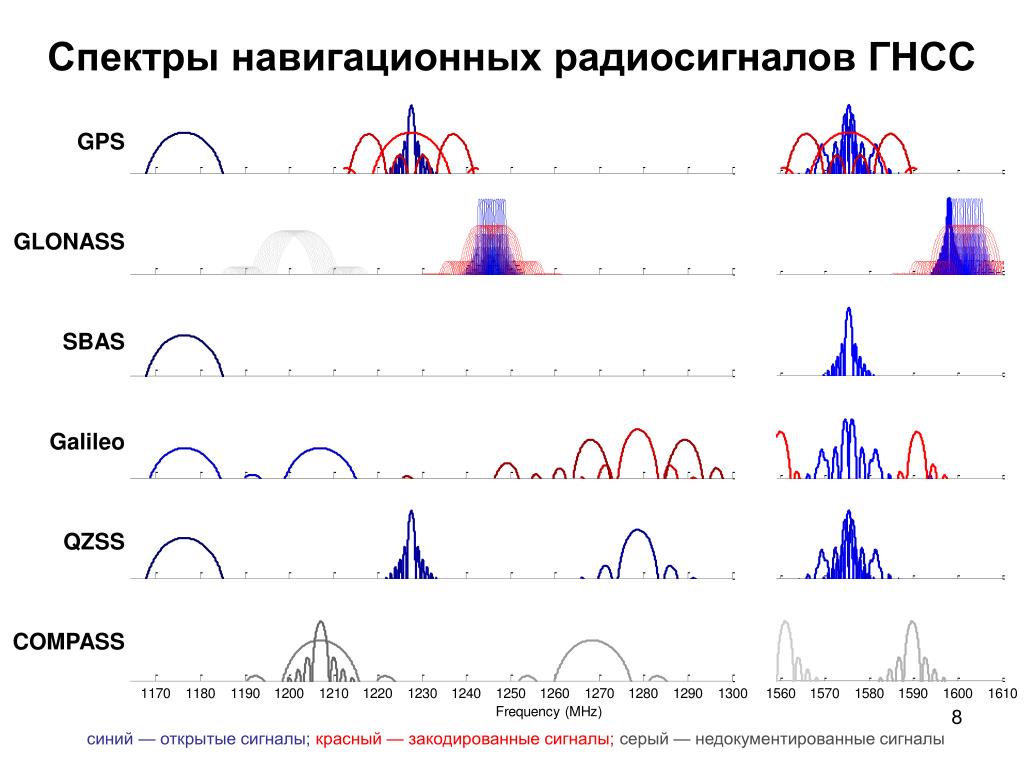 Спектры навигационных радиосигналов ГНСС

GPS

GLONASS

SBAS

Galileo

QZSS

COMPASS

1170 1180 1190 1200 1210 1220 1230 1240 1250 1260 1270 1280 1290 1300 1560 1570 1580 1590 1600 1610

Frequency (MHz)

8

синий — открытые сигналы; красный — закодированные сигналы; серый — недокументированные сигналы